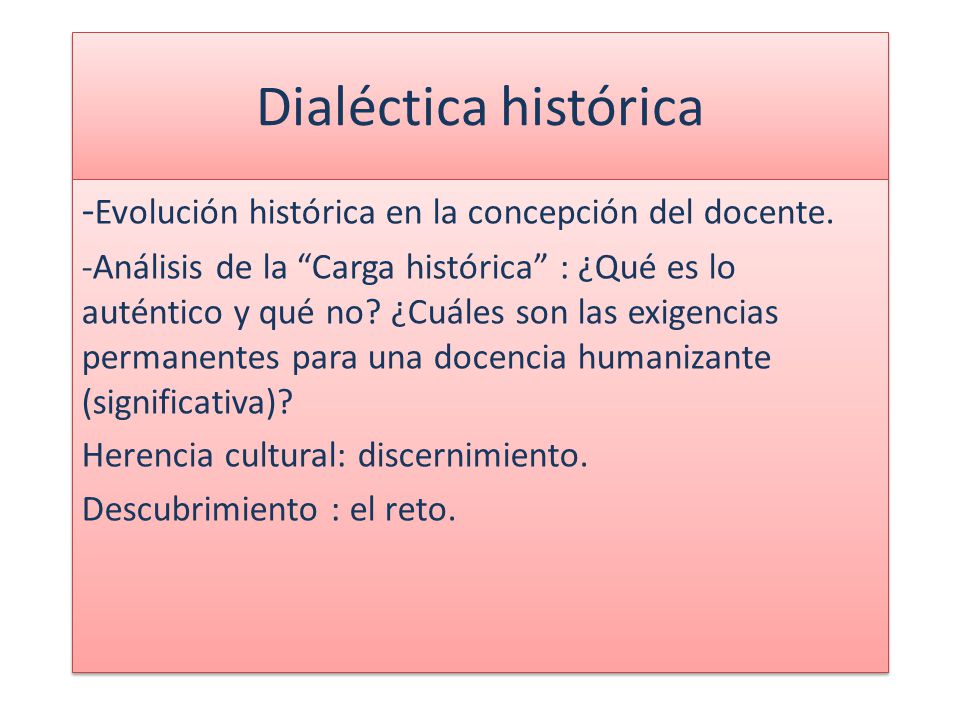 Dialéctica histórica

-Evolución histórica en la concepción del docente.

-Análisis de la “Carga histórica” : ¿Qué es lo auténtico y qué no? ¿Cuáles son las exigencias permanentes para una docencia humanizante (significativa)?

Herencia cultural: discernimiento.

Descubrimiento : el reto.